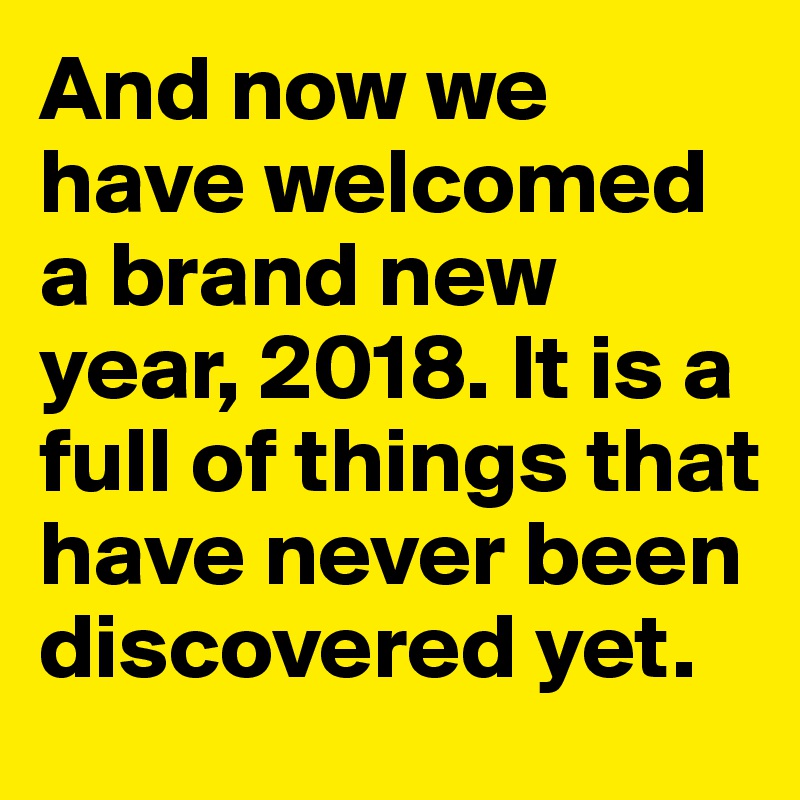 And now we have welcomed a brand new year, 2018. It is a full of things that have never been discovered yet.